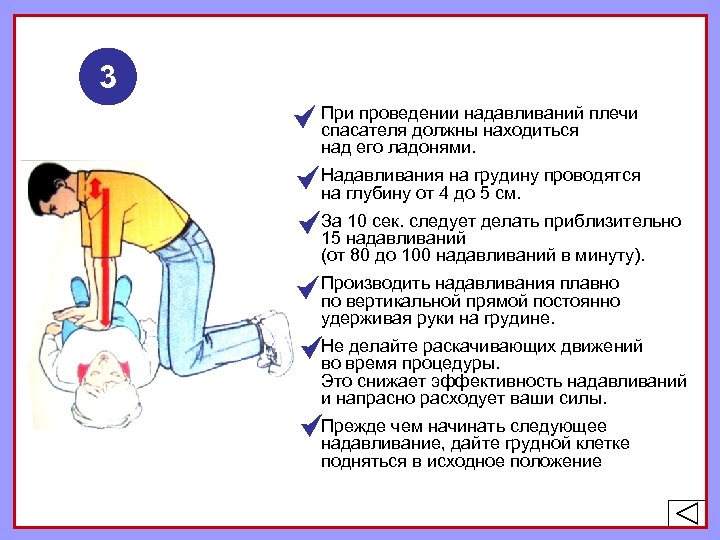 3

При проведении надавливаний плечи спасателя должны находиться над его ладонями.

Надавливания на грудину проводятся на глубину от 4 до 5 см.

За 10 сек. следует делать приблизительно 15 надавливаний (от 80 до 100 надавливаний в минуту).

Производить надавливания плавно по вертикальной прямой постоянно удерживая руки на грудине.

Не делайте раскачивающих движений во время процедуры. Это снижает эффективность надавливаний и напрасно расходует ваши силы.

Прежде чем начинать следующее надавливание, дайте грудной клетке подняться в исходное положение